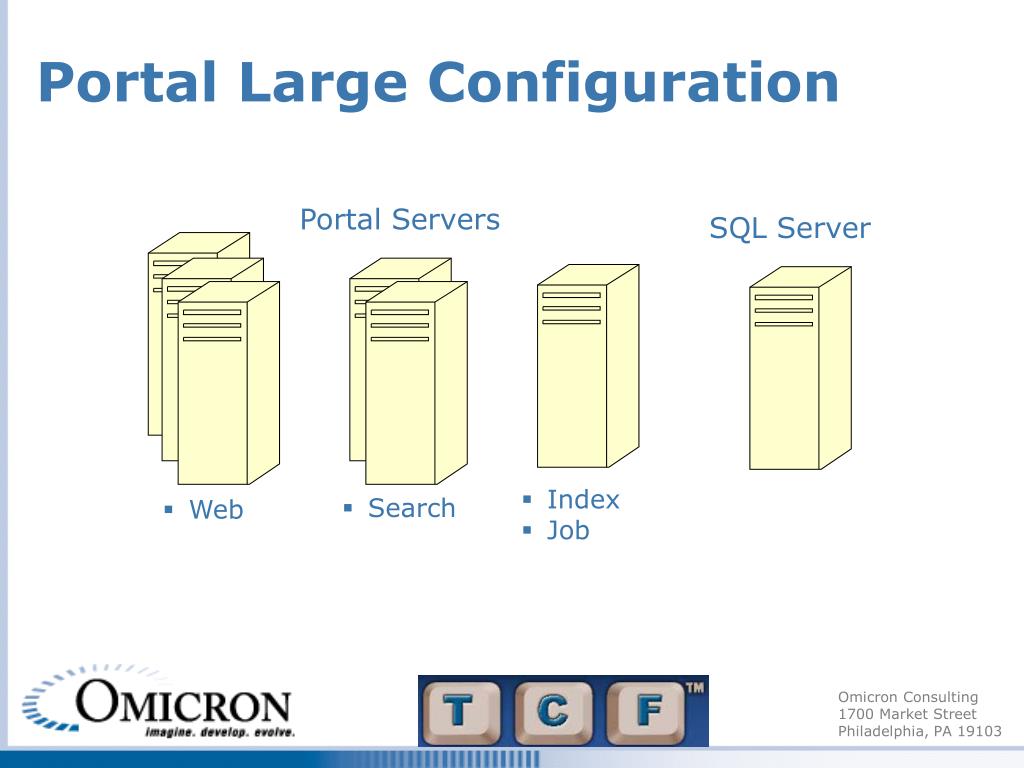 Portal Large Configuration

Portal Servers

SQL Server

▪ Web

▪ Search

▪ Index
▪ Job

OMICRON
imagine. develop. evolve.

T C F ™

Omicron Consulting
1700 Market Street
Philadelphia, PA 19103